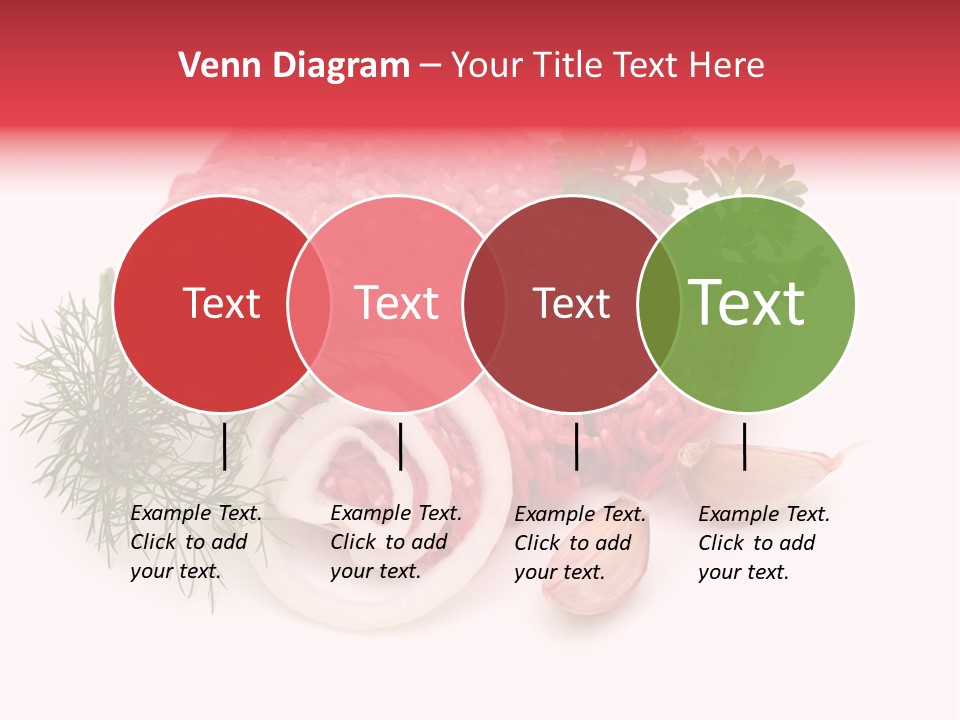 Venn Diagram – Your Title Text Here

Text

Text

Text

Text

Example Text. Click to add your text.

Example Text. Click to add your text.

Example Text. Click to add your text.

Example Text. Click to add your text.